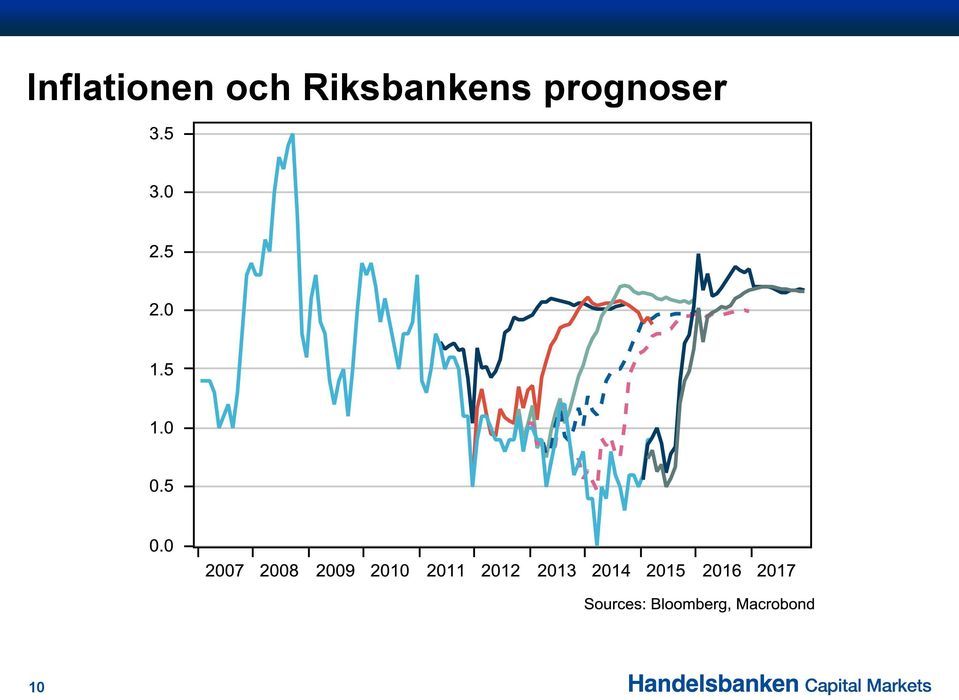 Inflationen och Riksbankens prognoser

3.5
3.0
2.5
2.0
1.5
1.0
0.5
0.0

2007 2008 2009 2010 2011 2012 2013 2014 2015 2016 2017

Sources: Bloomberg, Macrobond

10

Handelsbanken Capital Markets